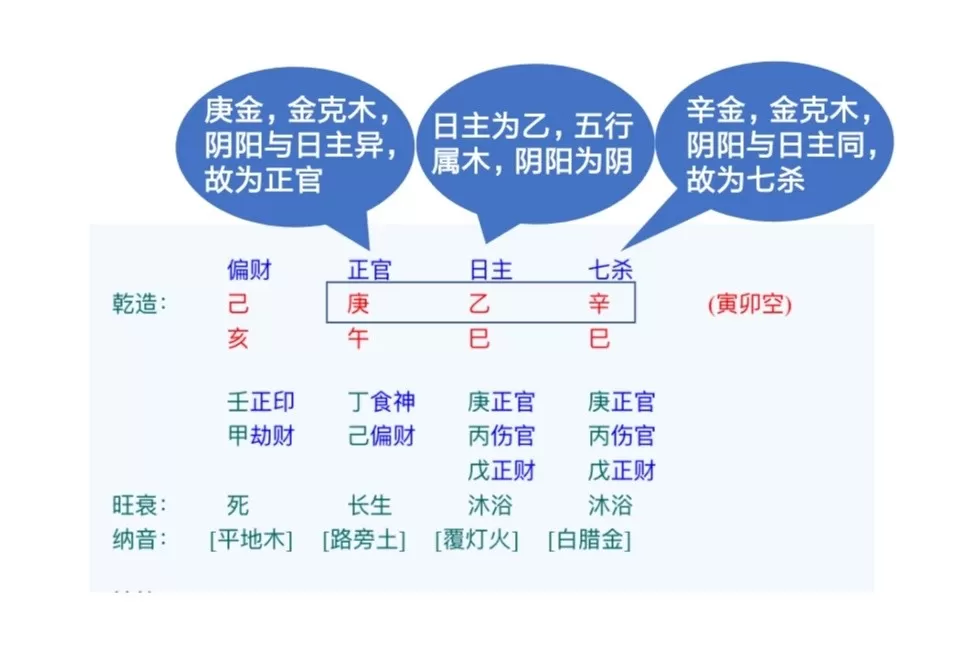 庚金，金克木，阴阳与日主异，故为正官

日主为乙，五行属木，阴阳为阴

辛金，金克木，阴阳与日主同，故为七杀

| | 偏财 | 正官 | 日主 | 七杀 | |
|---|---|---|---|---|---|
| 乾造： | 己 | 庚 | 乙 | 辛 | (寅卯空) |
| | 亥 | 午 | 巳 | 巳 | |
| | 壬正印 | 丁食神 | 庚正官 | 庚正官 | |
| | 甲劫财 | 己偏财 | 丙伤官 | 丙伤官 | |
| | | | 戊正财 | 戊正财 | |
| 旺衰： | 死 | 长生 | 沐浴 | 沐浴 | |
| 纳音： | [平地木] | [路旁土] | [覆灯火] | [白腊金] | |